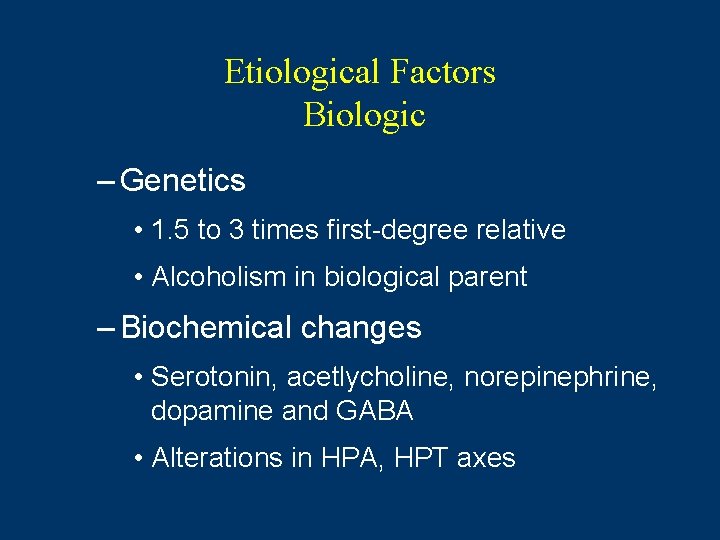 Etiological Factors
Biologic

– Genetics

• 1.5 to 3 times first-degree relative

• Alcoholism in biological parent

– Biochemical changes

• Serotonin, acetlycholine, norepinephrine, dopamine and GABA

• Alterations in HPA, HPT axes